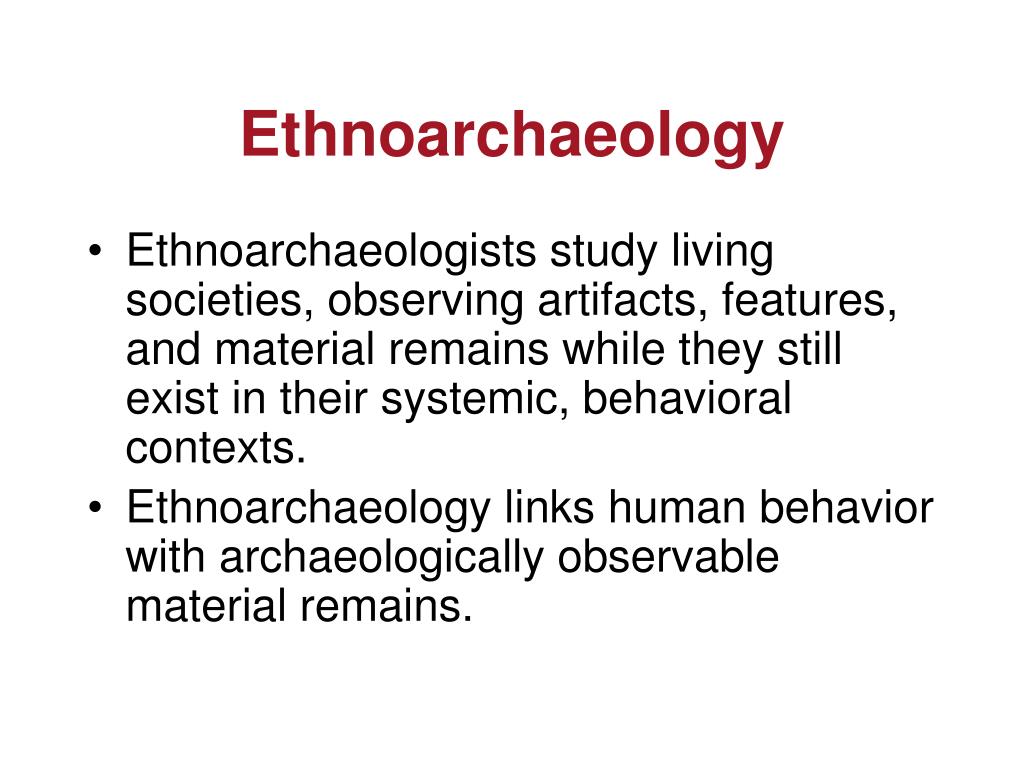 Ethnoarchaeology

• Ethnoarchaeologists study living societies, observing artifacts, features, and material remains while they still exist in their systemic, behavioral contexts.
• Ethnoarchaeology links human behavior with archaeologically observable material remains.